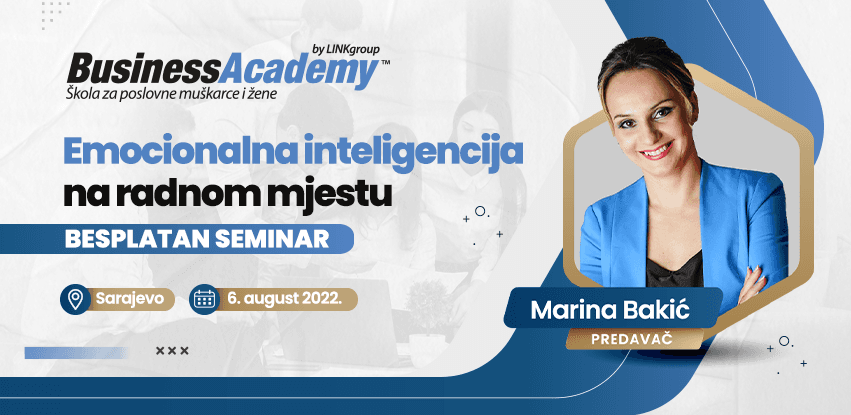 by LINKgroup
BusinessAcademy™
Škola za poslovne muškarce i žene

Emocionalna inteligencija na radnom mjestu

BESPLATAN SEMINAR

Sarajevo

6. august 2022.

Marina Bakić
PREDAVAČ